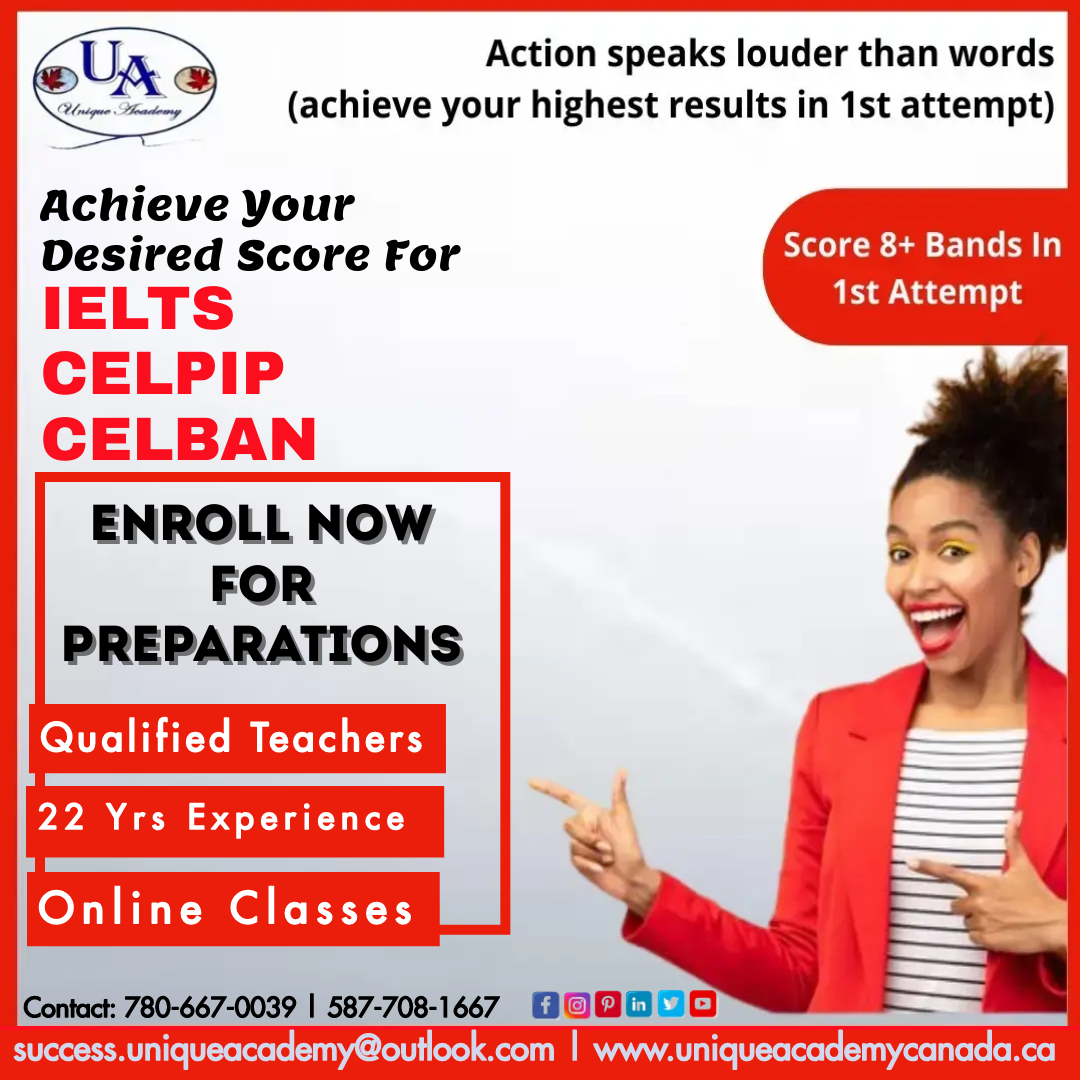 UA
Unique Academy

Action speaks louder than words
(achieve your highest results in 1st attempt)

Achieve Your Desired Score For
IELTS
CELPIP
CELBAN

Score 8+ Bands In 1st Attempt

ENROLL NOW FOR PREPARATIONS

Qualified Teachers

22 Yrs Experience

Online Classes

Contact: 780-667-0039 | 587-708-1667

success.uniqueacademy@outlook.com | www.uniqueacademycanada.ca